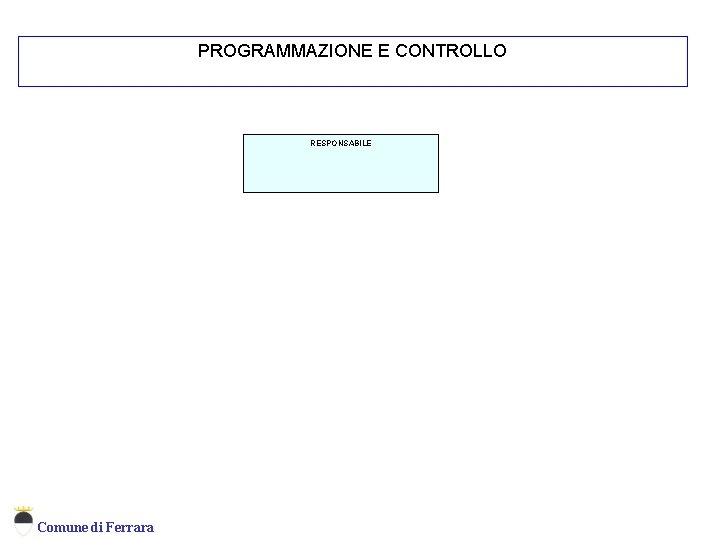 PROGRAMMAZIONE E CONTROLLO

RESPONSABILE

Comune di Ferrara